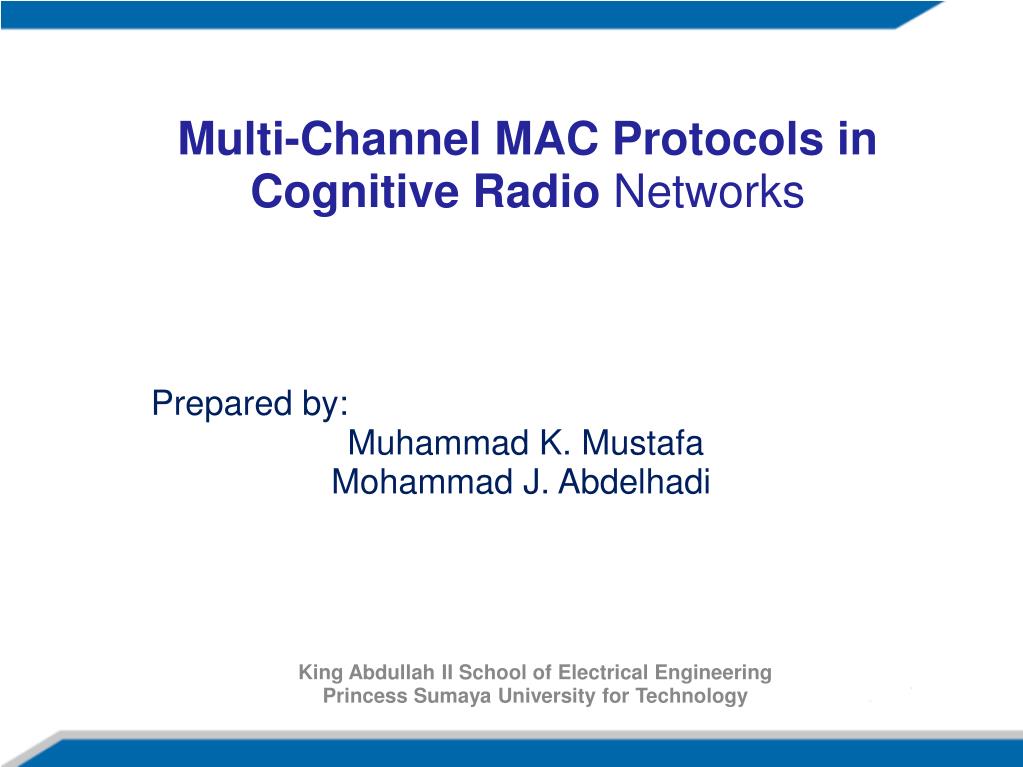 Multi-Channel MAC Protocols in Cognitive Radio Networks

Prepared by:
Muhammad K. Mustafa
Mohammad J. Abdelhadi

King Abdullah II School of Electrical Engineering
Princess Sumaya University for Technology